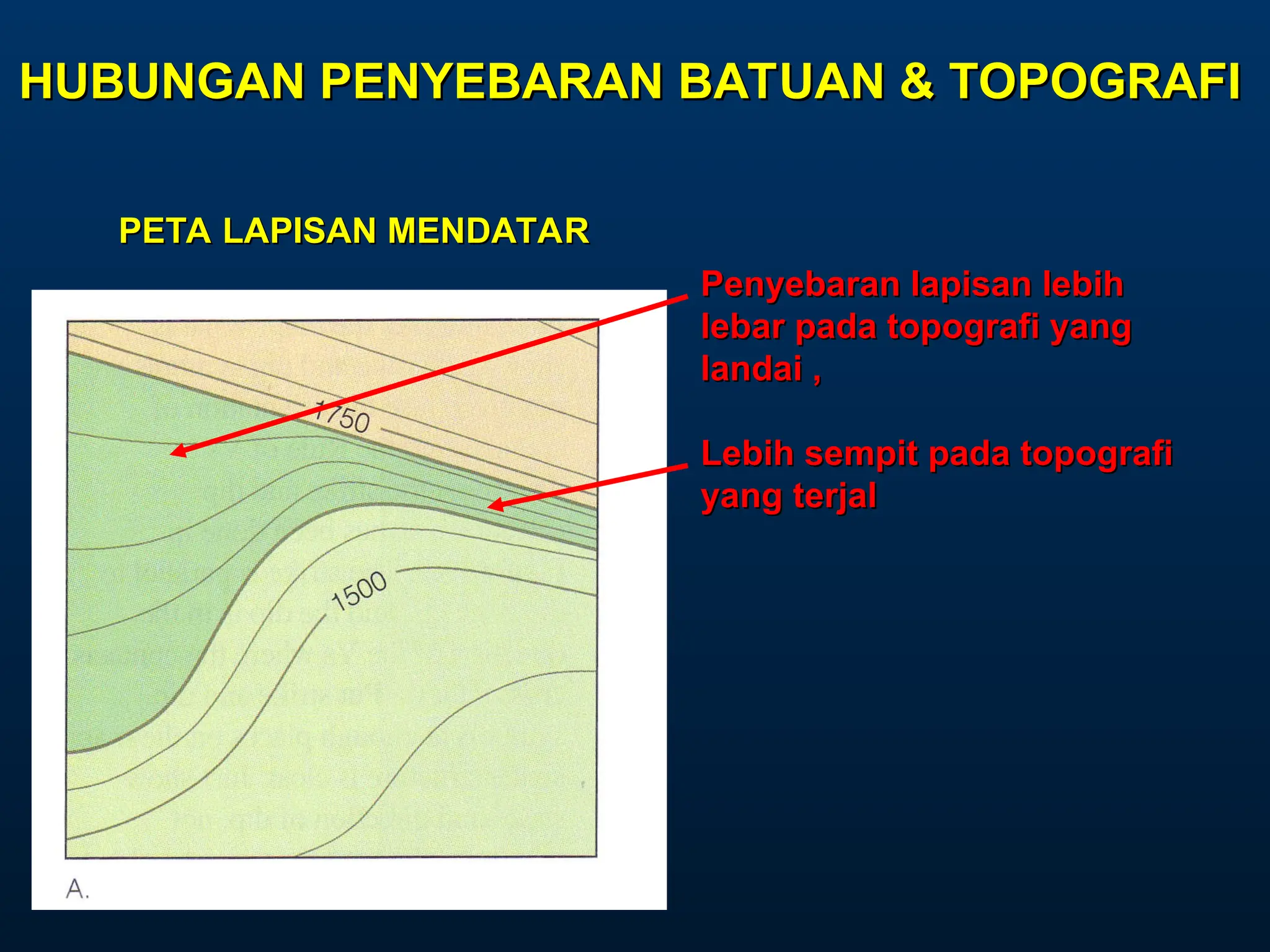 HUBUNGAN PENYEBARAN BATUAN & TOPOGRAFI

PETA LAPISAN MENDATAR

Penyebaran lapisan lebih lebar pada topografi yang landai ,

Lebih sempit pada topografi yang terjal

1750

1500

A.